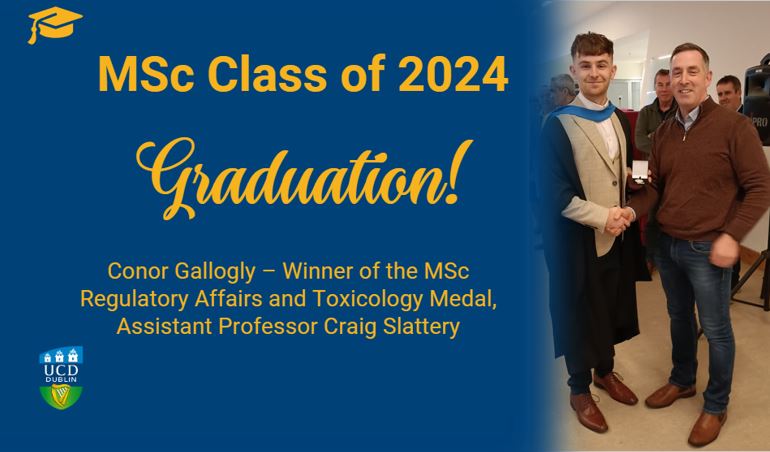 MSc Class of 2024

Graduation!

Conor Gallogly – Winner of the MSc Regulatory Affairs and Toxicology Medal, Assistant Professor Craig Slattery

UCD DUBLIN

PRO